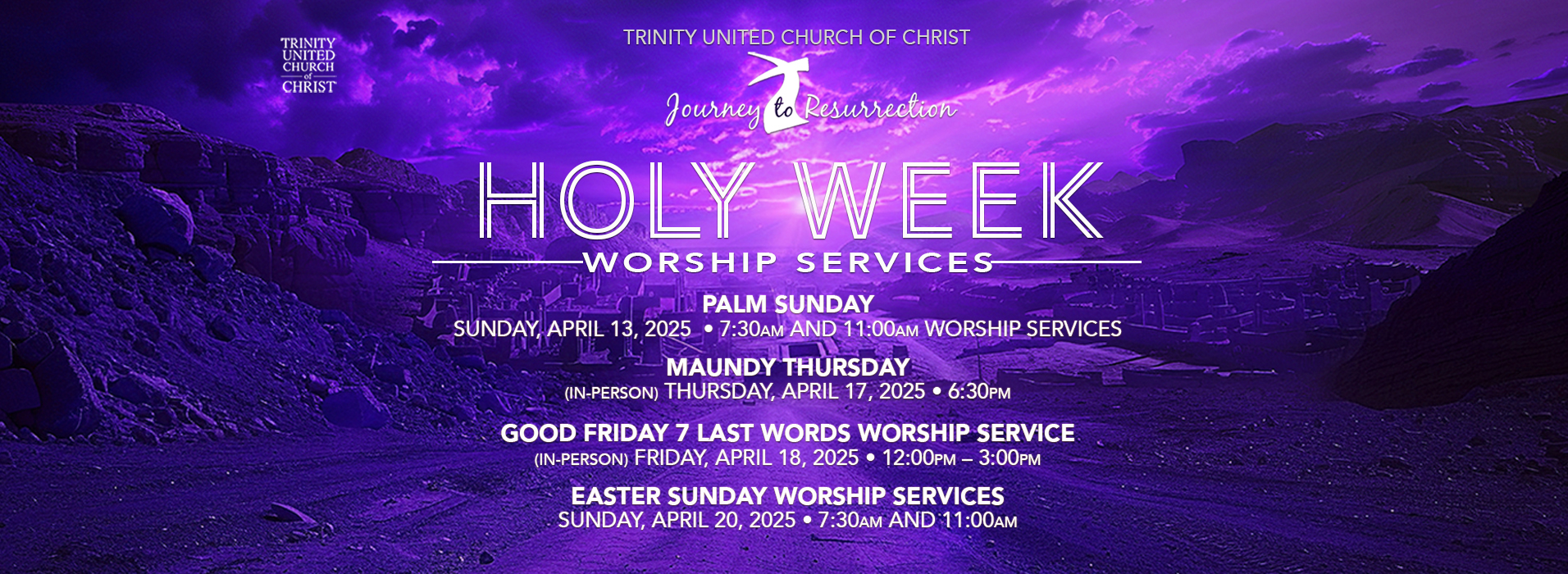 TRINITY UNITED CHURCH of CHRIST

TRINITY UNITED CHURCH OF CHRIST

Journey to Resurrection

HOLY WEEK

WORSHIP SERVICES

PALM SUNDAY
SUNDAY, APRIL 13, 2025 • 7:30AM AND 11:00AM WORSHIP SERVICES

MAUNDY THURSDAY
(IN-PERSON) THURSDAY, APRIL 17, 2025 • 6:30PM

GOOD FRIDAY 7 LAST WORDS WORSHIP SERVICE
(IN-PERSON) FRIDAY, APRIL 18, 2025 • 12:00PM – 3:00PM

EASTER SUNDAY WORSHIP SERVICES
SUNDAY, APRIL 20, 2025 • 7:30AM AND 11:00AM